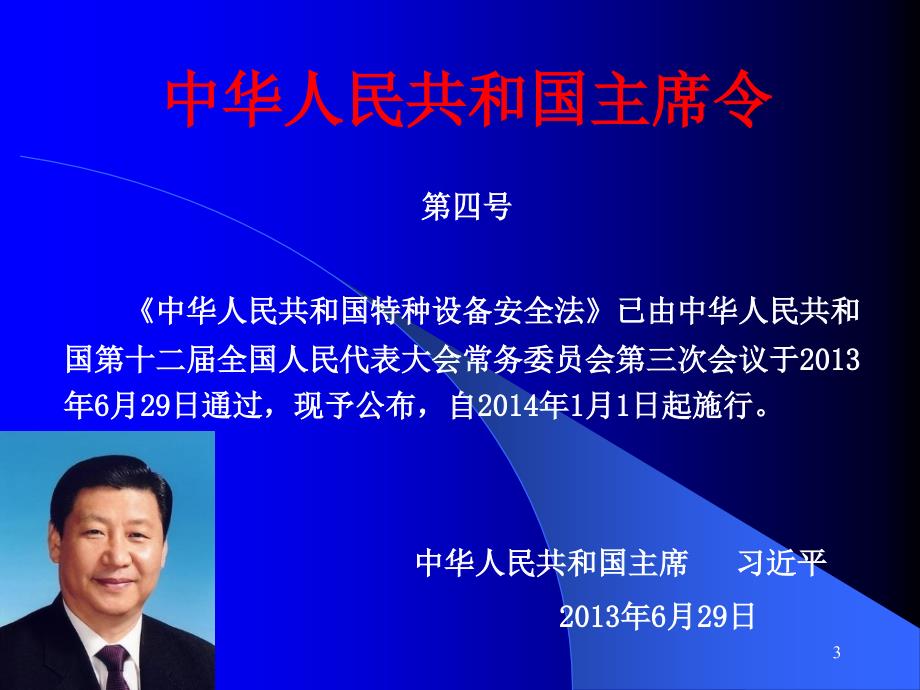 中华人民共和国主席令

第四号

《中华人民共和国特种设备安全法》已由中华人民共和国第十二届全国人民代表大会常务委员会第三次会议于2013年6月29日通过，现予公布，自2014年1月1日起施行。

中华人民共和国主席　习近平

2013年6月29日

3